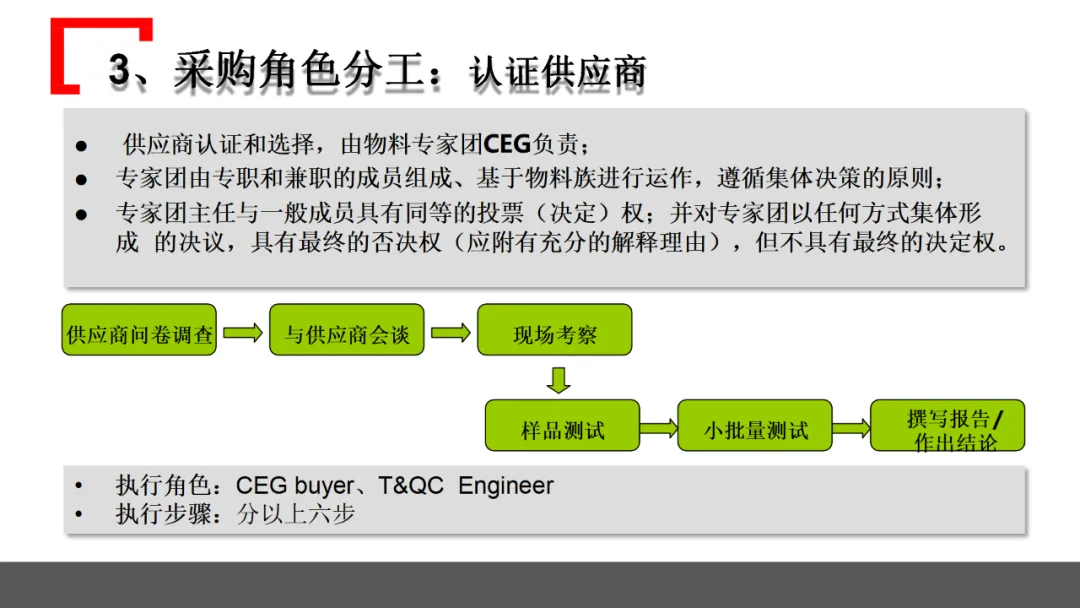 3、采购角色分工：认证供应商

● 供应商认证和选择，由物料专家团CEG负责；
● 专家团由专职和兼职的成员组成、基于物料族进行运作，遵循集体决策的原则；
● 专家团主任与一般成员具有同等的投票（决定）权；并对专家团以任何方式集体形成 的决议，具有最终的否决权（应附有充分的解释理由），但不具有最终的决定权。

供应商问卷调查
与供应商会谈
现场考察
样品测试
小批量测试
撰写报告/作出结论

• 执行角色：CEG buyer、T&QC Engineer
• 执行步骤：分以上六步